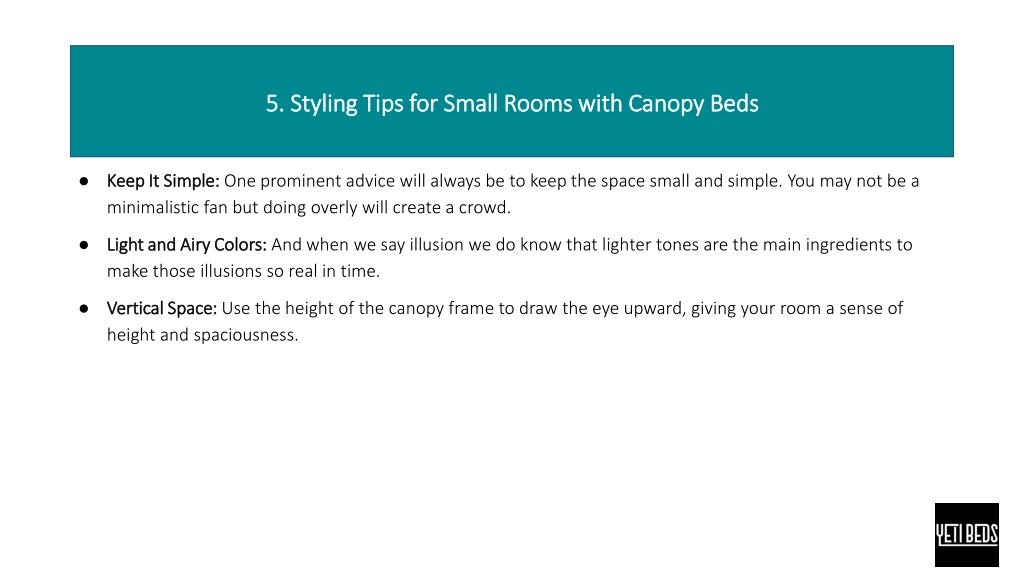 5. Styling Tips for Small Rooms with Canopy Beds

● Keep It Simple: One prominent advice will always be to keep the space small and simple. You may not be a minimalistic fan but doing overly will create a crowd.

● Light and Airy Colors: And when we say illusion we do know that lighter tones are the main ingredients to make those illusions so real in time.

● Vertical Space: Use the height of the canopy frame to draw the eye upward, giving your room a sense of height and spaciousness.

YETI BEDS